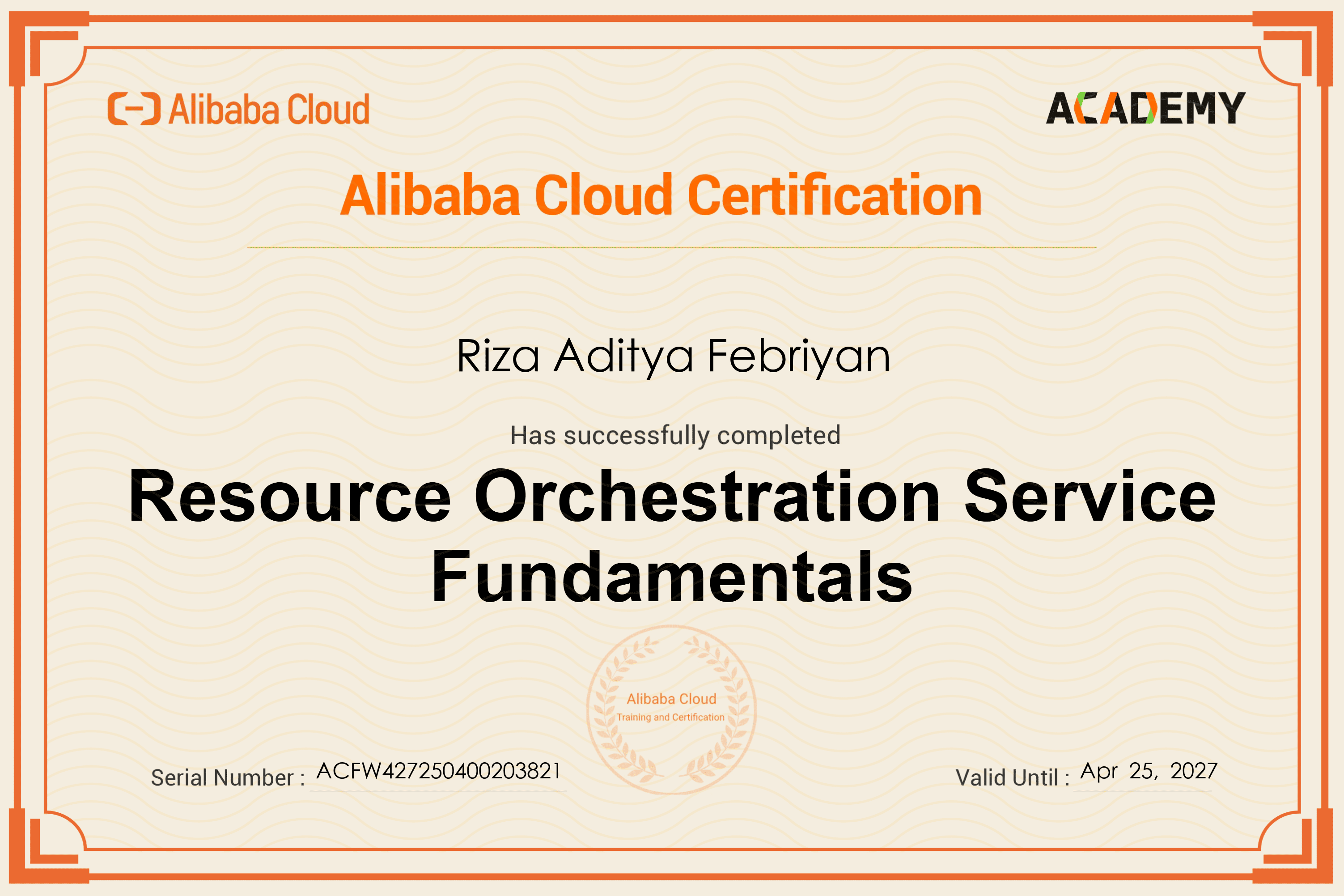 Alibaba Cloud

ACADEMY

Alibaba Cloud Certification

Riza Aditya Febriyan

Has successfully completed

Resource Orchestration Service Fundamentals

Alibaba Cloud
Training and Certification

Serial Number : ACFW427250400203821

Valid Until : Apr 25, 2027